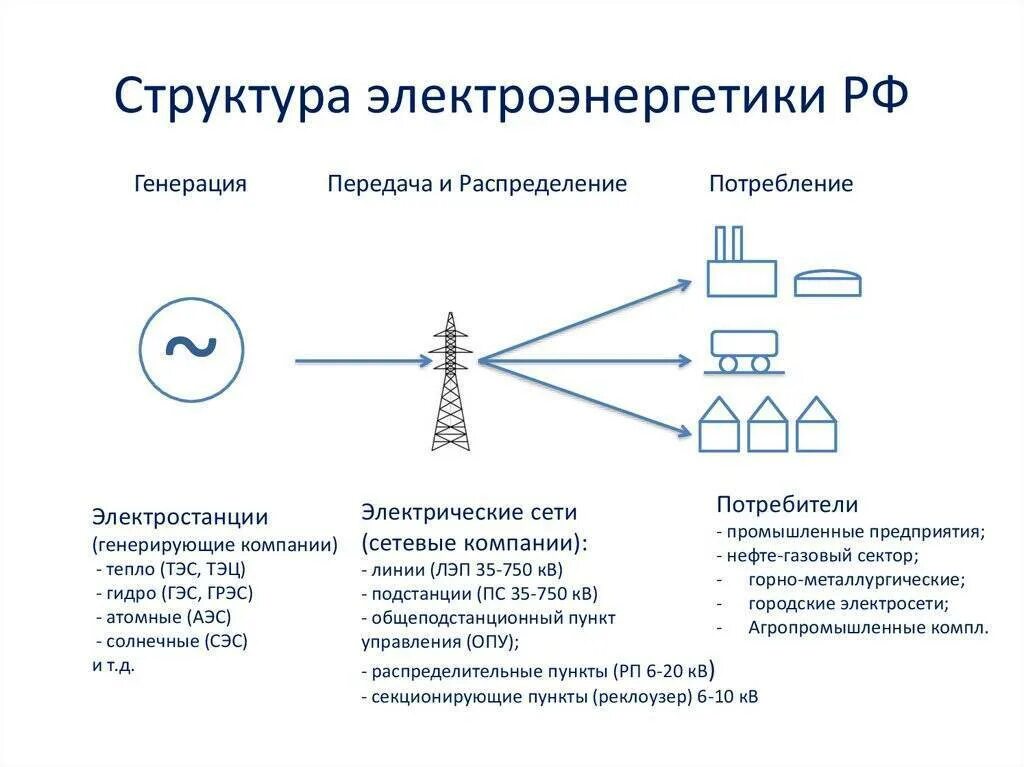 Структура электроэнергетики РФ

Генерация

Передача и Распределение

Потребление

~

Электростанции
(генерирующие компании)
- тепло (ТЭС, ТЭЦ)
- гидро (ГЭС, ГРЭС)
- атомные (АЭС)
- солнечные (СЭС)
и т.д.

Электрические сети
(сетевые компании):
- линии (ЛЭП 35-750 кВ)
- подстанции (ПС 35-750 кВ)
- общеподстанционный пункт управления (ОПУ);
- распределительные пункты (РП 6-20 кВ)
- секционирующие пункты (реклоузер) 6-10 кВ

Потребители
- промышленные предприятия;
- нефте-газовый сектор;
- горно-металлургические;
- городские электросети;
- Агропромышленные компл.